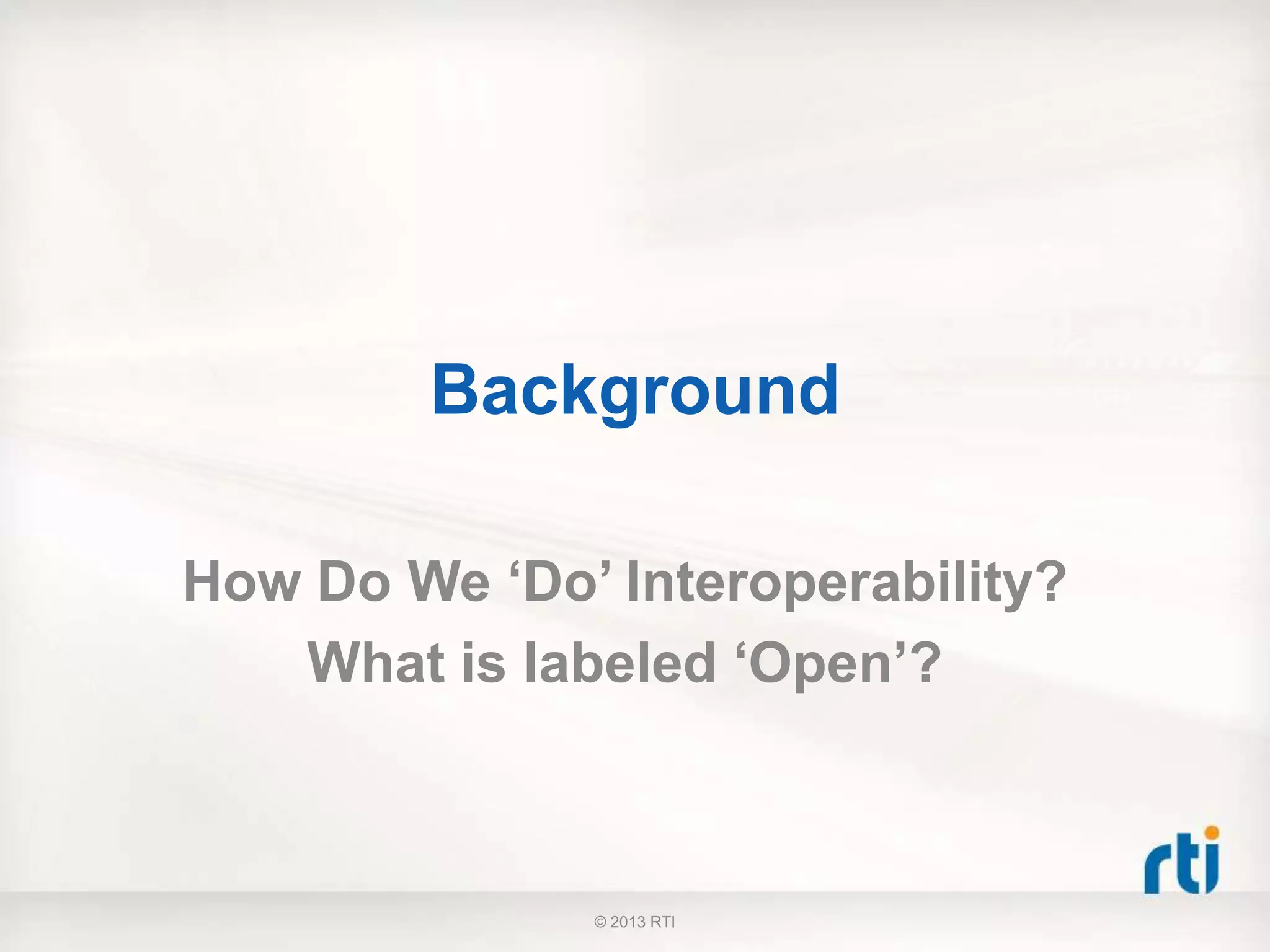 Background

How Do We ‘Do’ Interoperability?
What is labeled ‘Open’?

rti

© 2013 RTI